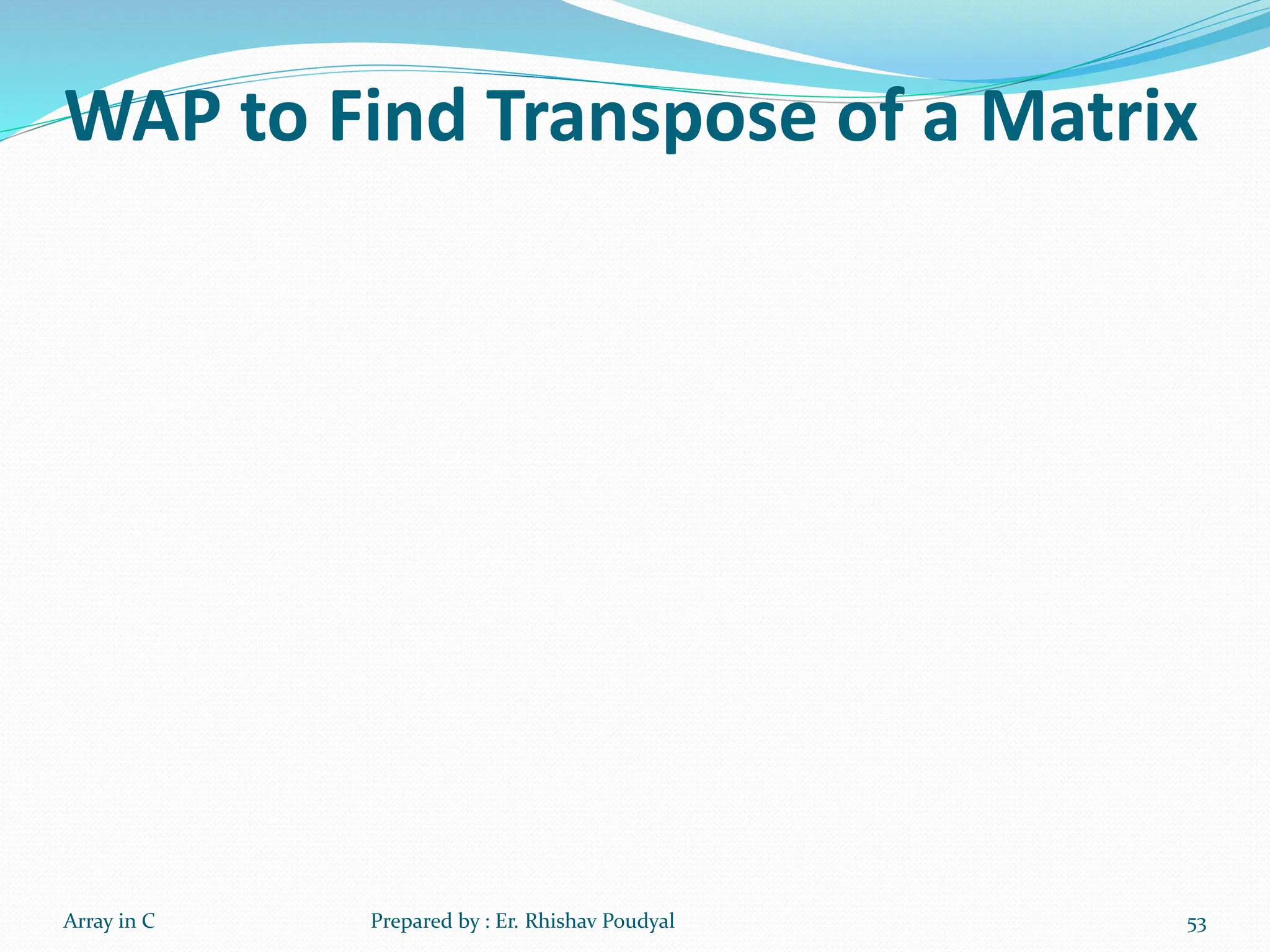 WAP to Find Transpose of a Matrix

Array in C

Prepared by : Er. Rhishav Poudyal

53